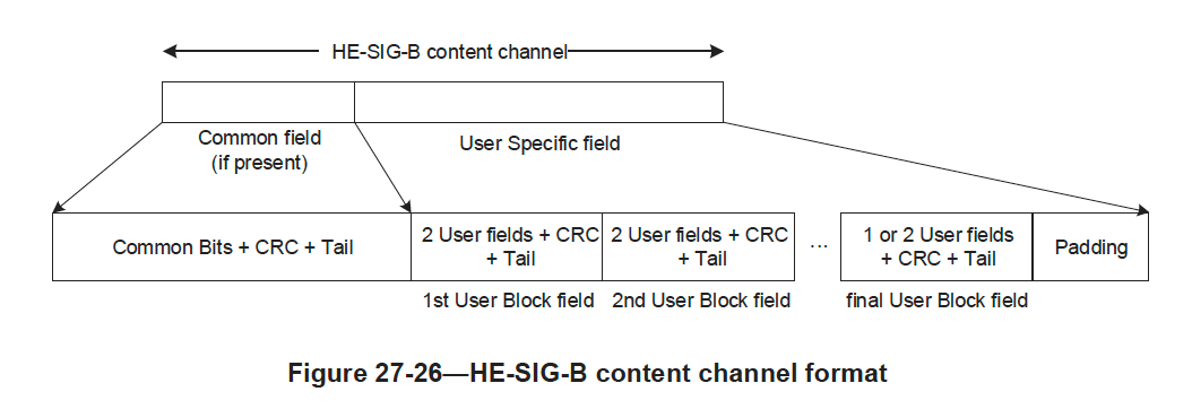 HE-SIG-B content channel

Common field (if present)

User Specific field

Common Bits + CRC + Tail

2 User fields + CRC + Tail

2 User fields + CRC + Tail

...

1 or 2 User fields + CRC + Tail

Padding

1st User Block field

2nd User Block field

final User Block field

Figure 27-26—HE-SIG-B content channel format